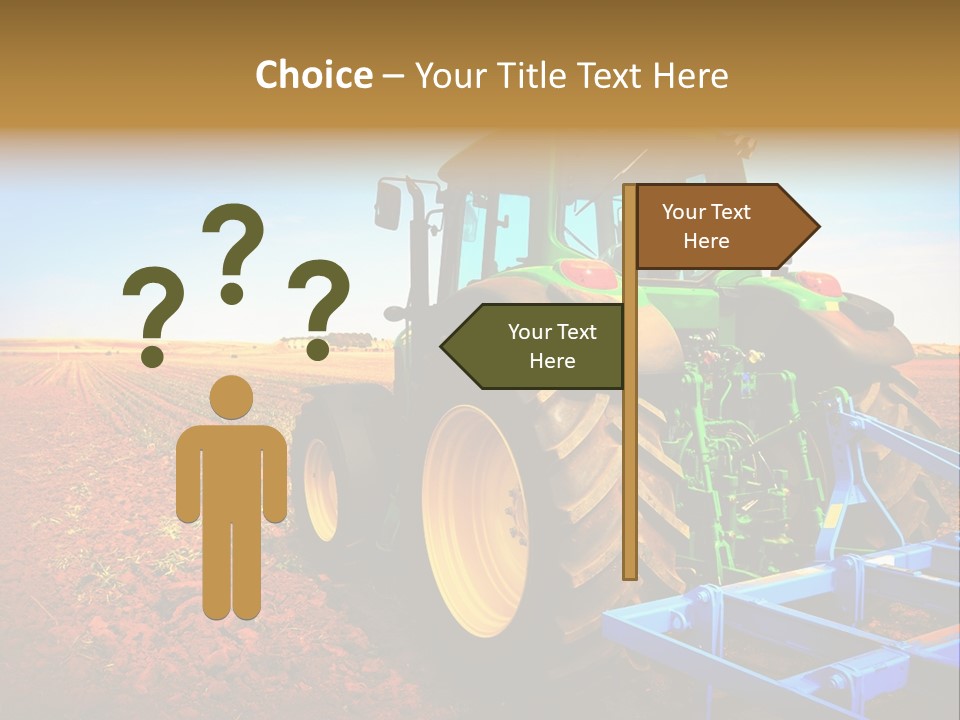 Choice – Your Title Text Here

? ? ?

Your Text Here

Your Text Here